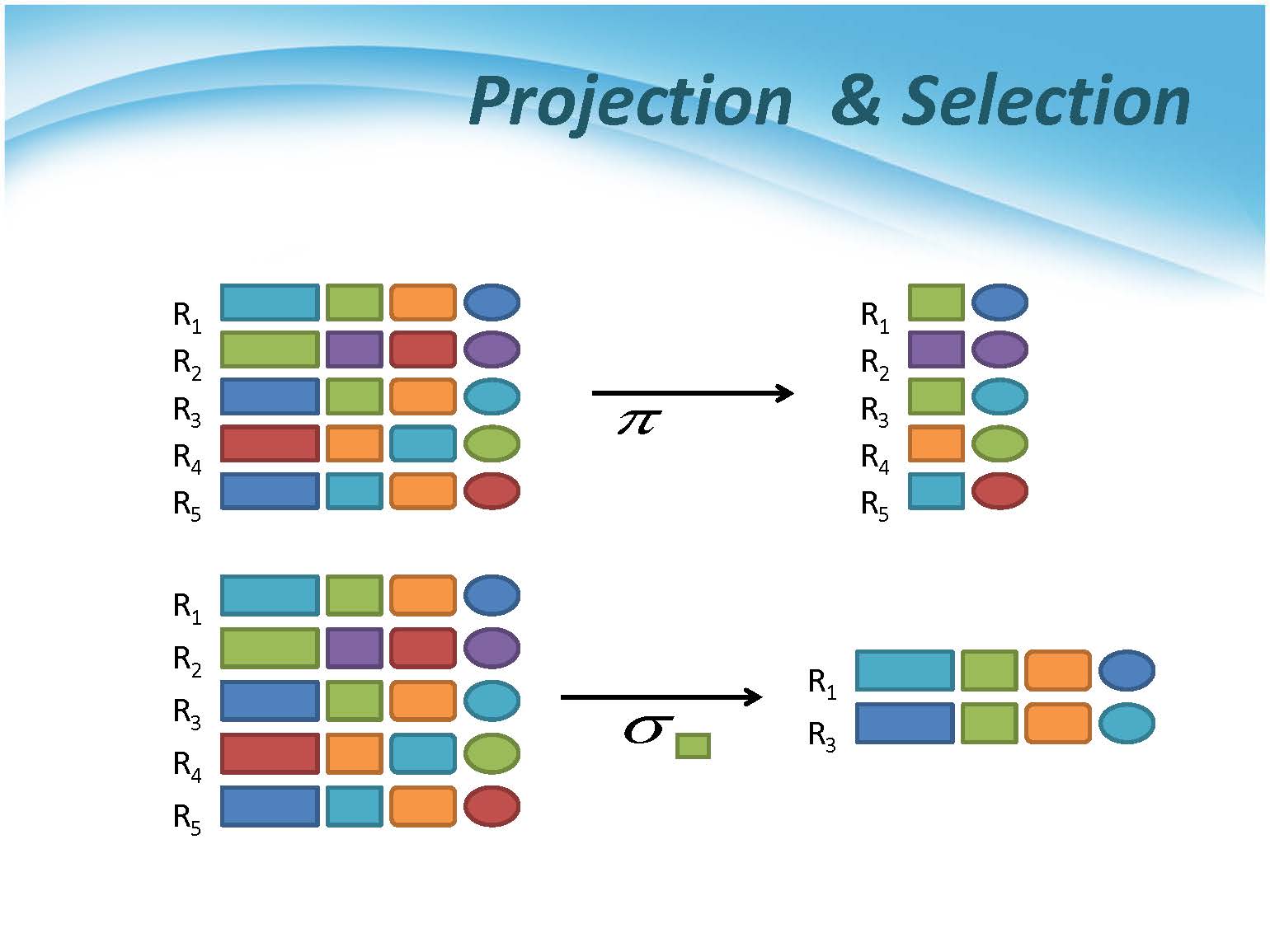 Projection & Selection

$R_1$
$R_2$
$R_3$
$R_4$
$R_5$

$\pi$

$R_1$
$R_2$
$R_3$
$R_4$
$R_5$

$R_1$
$R_2$
$R_3$
$R_4$
$R_5$

$\sigma$

$R_1$
$R_3$